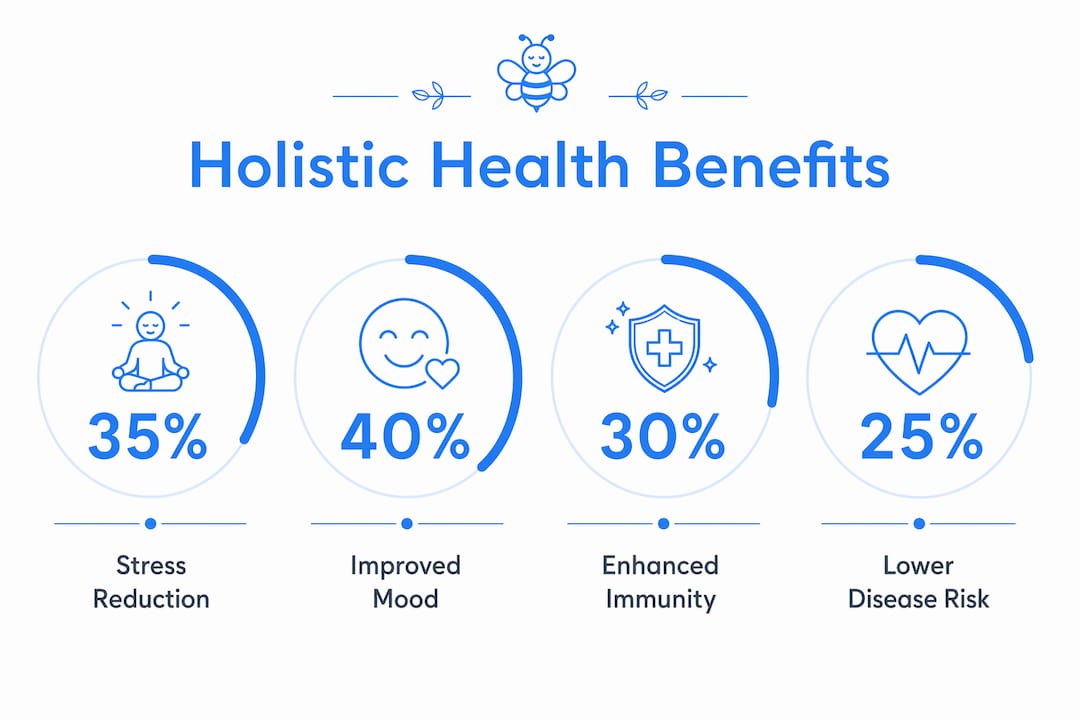 Holistic Health Benefits

35%

Stress Reduction

40%

Improved Mood

30%

Enhanced Immunity

25%

Lower Disease Risk